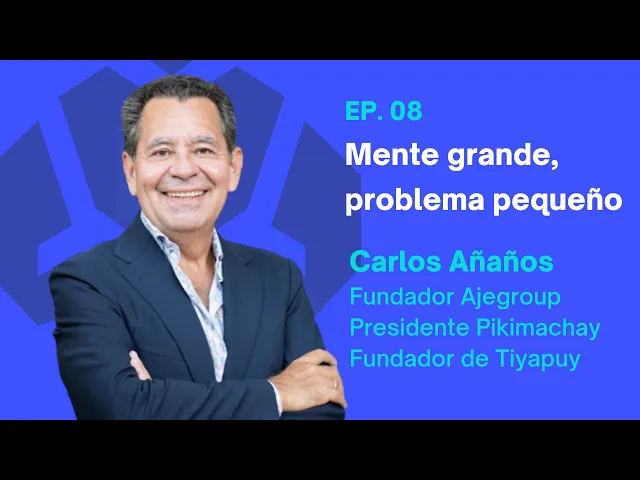 EP. 08

Mente grande, problema pequeño

Carlos Añaños

Fundador Ajegroup
Presidente Pikimachay
Fundador de Tiyapuy